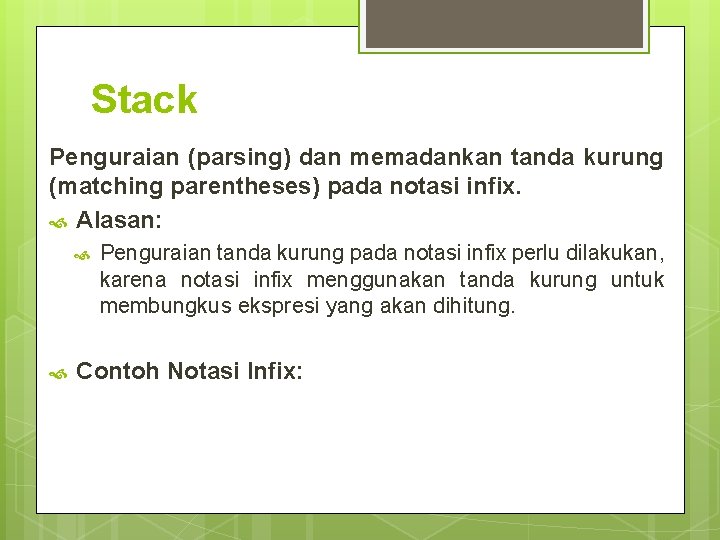 Stack

Penguraian (parsing) dan memadankan tanda kurung (matching parentheses) pada notasi infix.

Alasan:

Penguraian tanda kurung pada notasi infix perlu dilakukan, karena notasi infix menggunakan tanda kurung untuk membungkus ekspresi yang akan dihitung.

Contoh Notasi Infix: